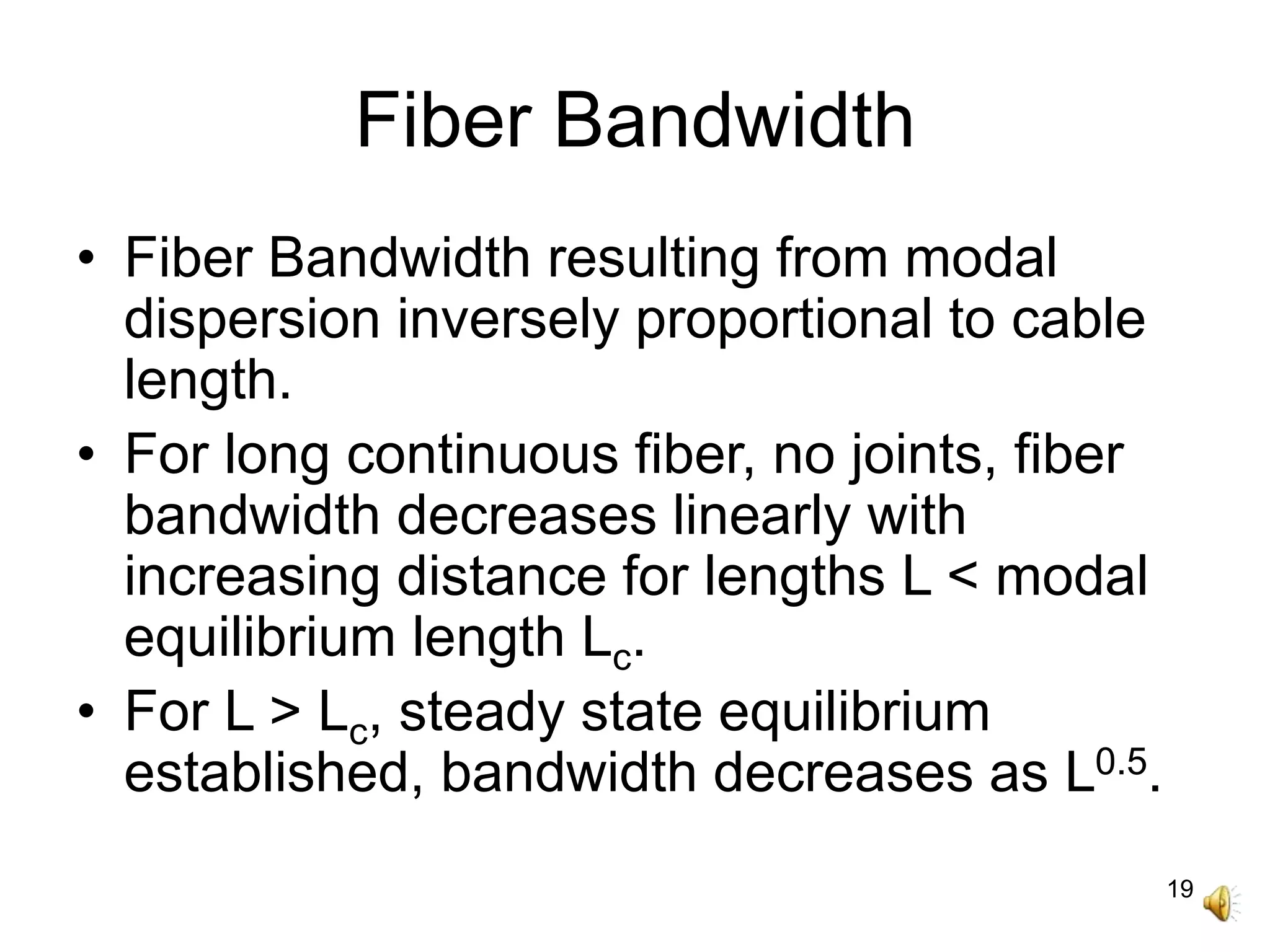 Fiber Bandwidth

• Fiber Bandwidth resulting from modal dispersion inversely proportional to cable length.

• For long continuous fiber, no joints, fiber bandwidth decreases linearly with increasing distance for lengths L < modal equilibrium length $L_c$.

• For L > $L_c$, steady state equilibrium established, bandwidth decreases as $L^{0.5}$.

19